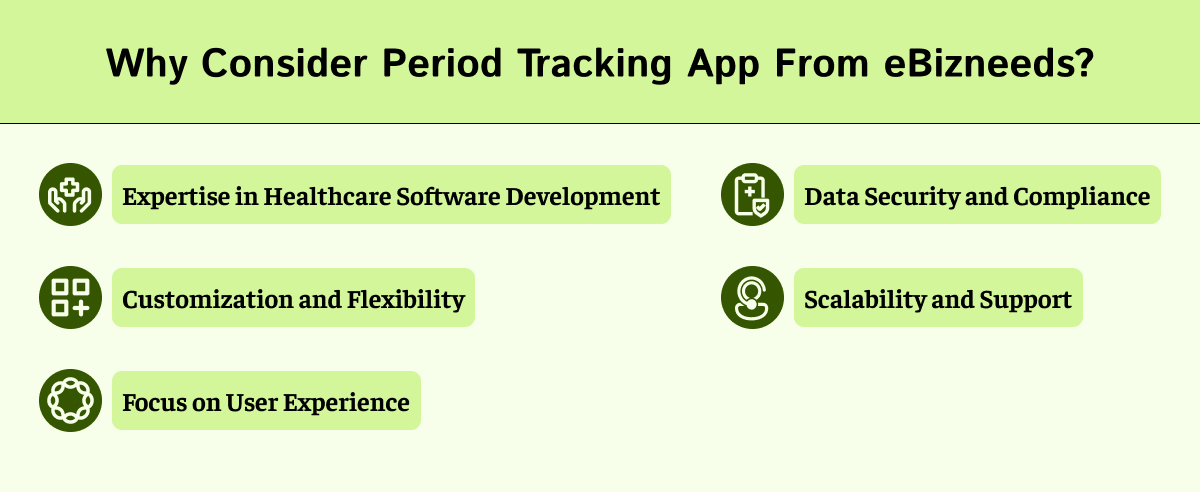 Why Consider Period Tracking App From eBizneeds?

Expertise in Healthcare Software Development

Customization and Flexibility

Focus on User Experience

Data Security and Compliance

Scalability and Support